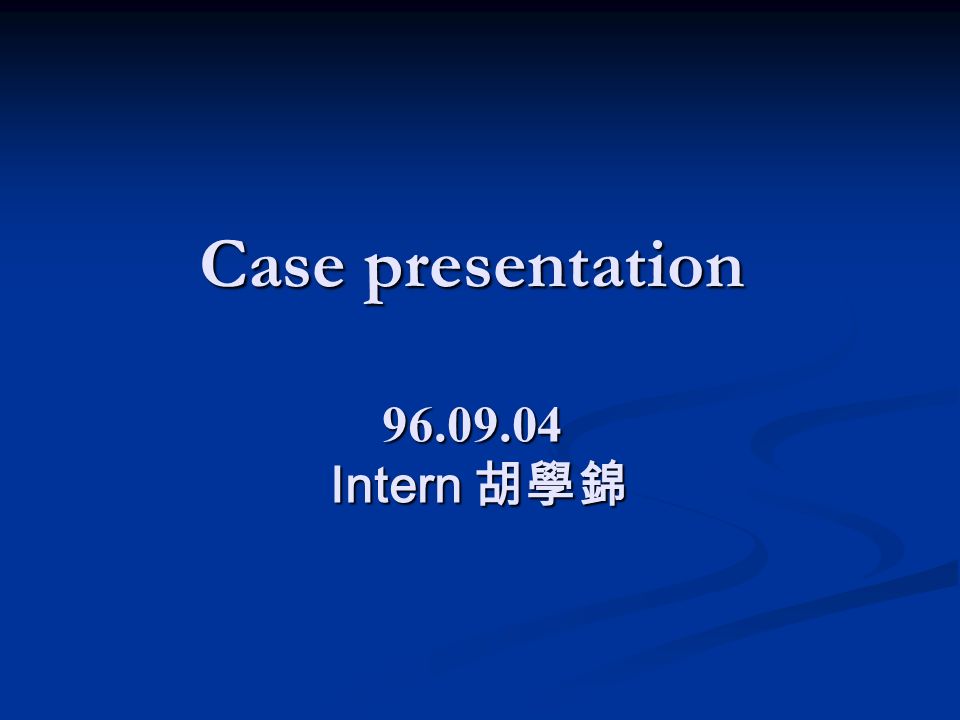 Case presentation

96.09.04
Intern 胡學錦